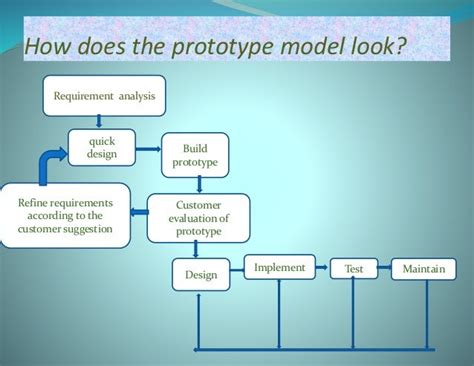 How does the prototype model look?

Requirement analysis

quick design

Build prototype

Refine requirements according to the customer suggestion

Customer evaluation of prototype

Design

Implement

Test

Maintain